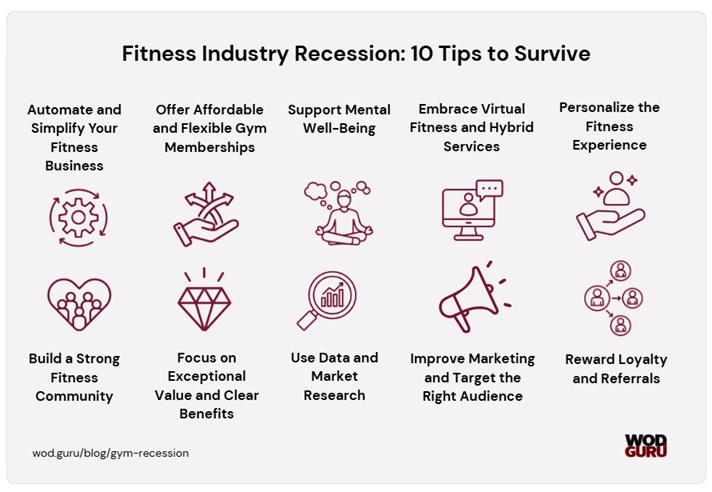 Fitness Industry Recession: 10 Tips to Survive

Automate and Simplify Your Fitness Business

Offer Affordable and Flexible Gym Memberships

Support Mental Well-Being

Embrace Virtual Fitness and Hybrid Services

Personalize the Fitness Experience

Build a Strong Fitness Community

Focus on Exceptional Value and Clear Benefits

Use Data and Market Research

Improve Marketing and Target the Right Audience

Reward Loyalty and Referrals

wod.guru/blog/gym-recession

WOD GURU